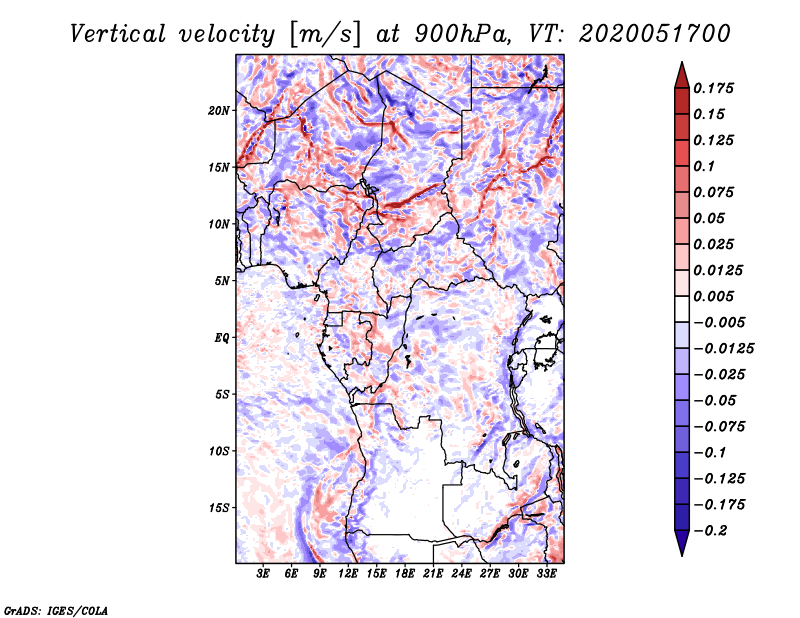 Vertical velocity [m/s] at 900hPa, VT: 2020051700

20N
15N
10N
5N
EQ
5S
10S
15S

3E 6E 9E 12E 15E 18E 21E 24E 27E 30E 33E

0.175
0.15
0.125
0.1
0.075
0.05
0.025
0.0125
0.005
−0.005
−0.0125
−0.025
−0.05
−0.075
−0.1
−0.125
−0.175
−0.2

GrADS: IGES/COLA